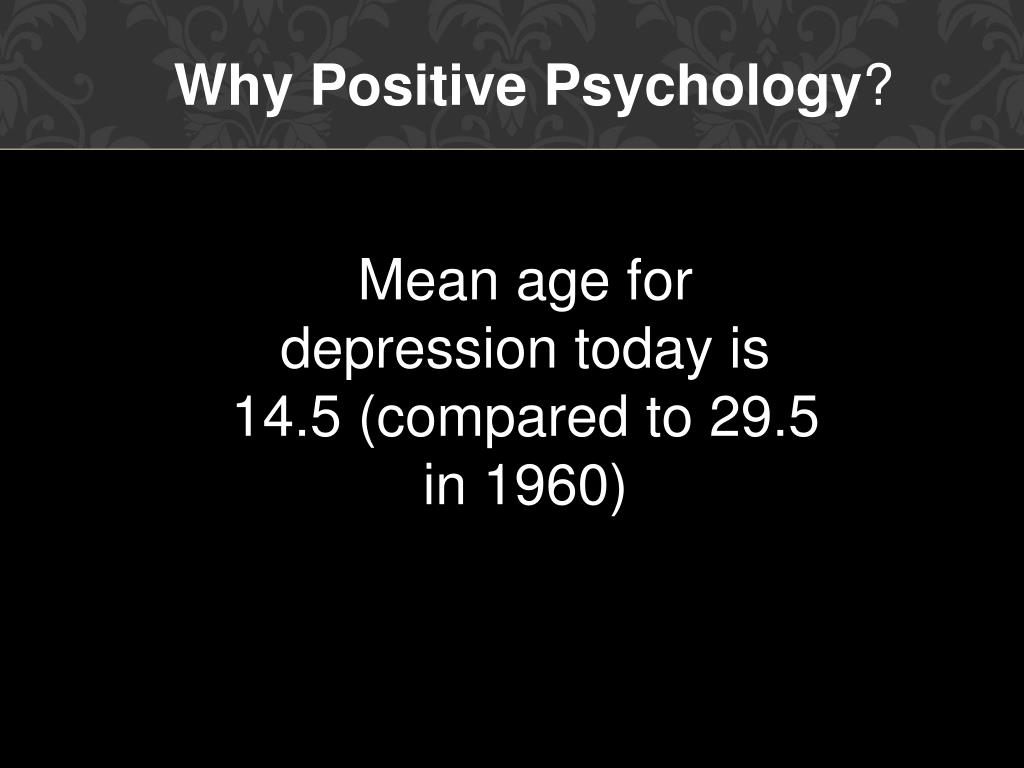 Why Positive Psychology?

Mean age for depression today is 14.5 (compared to 29.5 in 1960)